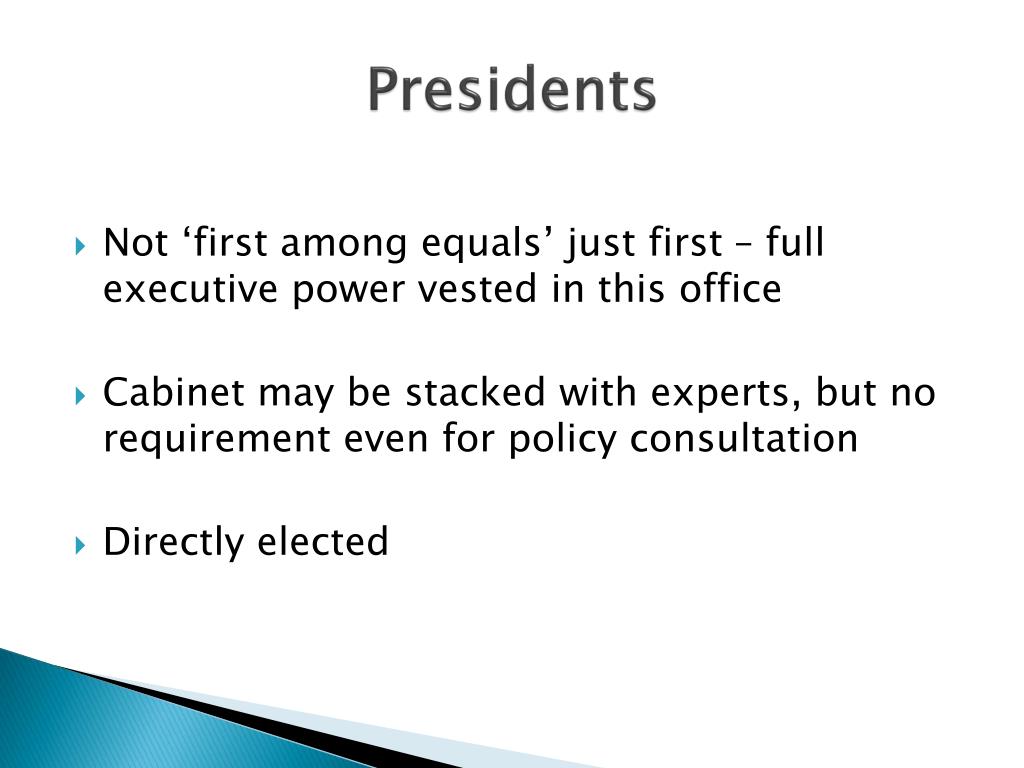 Presidents

Not ‘first among equals’ just first – full executive power vested in this office

Cabinet may be stacked with experts, but no requirement even for policy consultation

Directly elected